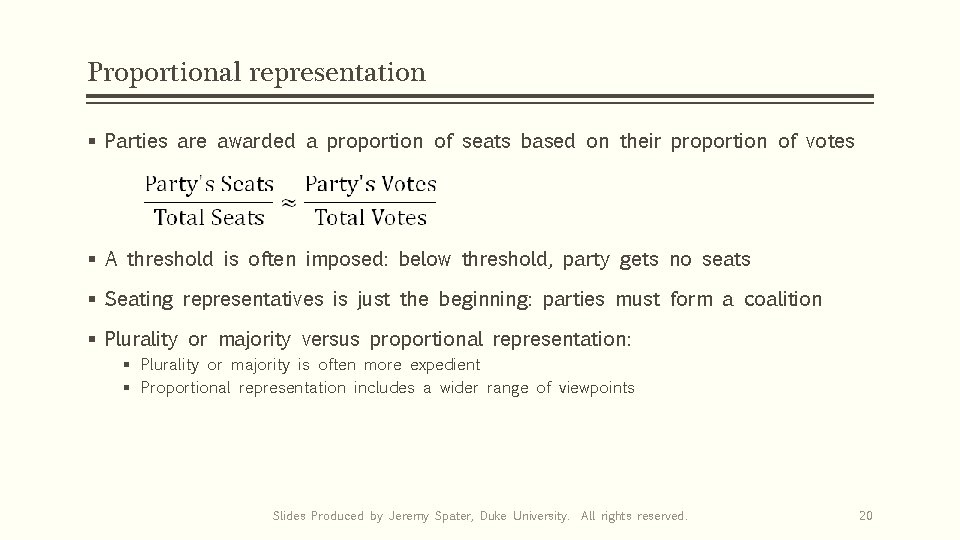 Proportional representation

▪ Parties are awarded a proportion of seats based on their proportion of votes

$\frac{\text{Party's Seats}}{\text{Total Seats}} \approx \frac{\text{Party's Votes}}{\text{Total Votes}}$

▪ A threshold is often imposed: below threshold, party gets no seats

▪ Seating representatives is just the beginning: parties must form a coalition

▪ Plurality or majority versus proportional representation:
▪ Plurality or majority is often more expedient
▪ Proportional representation includes a wider range of viewpoints

Slides Produced by Jeremy Spater, Duke University. All rights reserved.

20